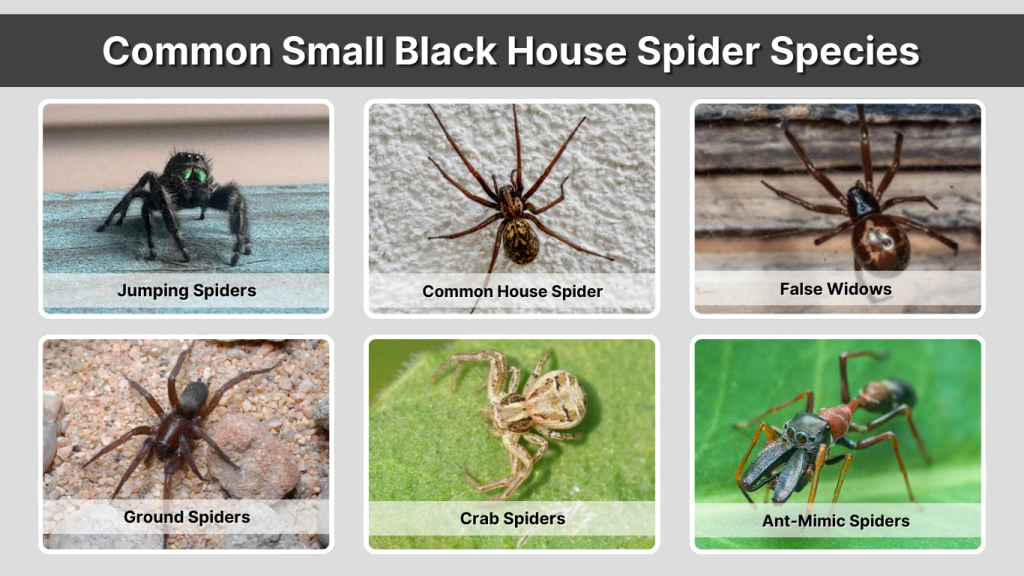 Common Small Black House Spider Species

Jumping Spiders

Common House Spider

False Widows

Ground Spiders

Crab Spiders

Ant-Mimic Spiders